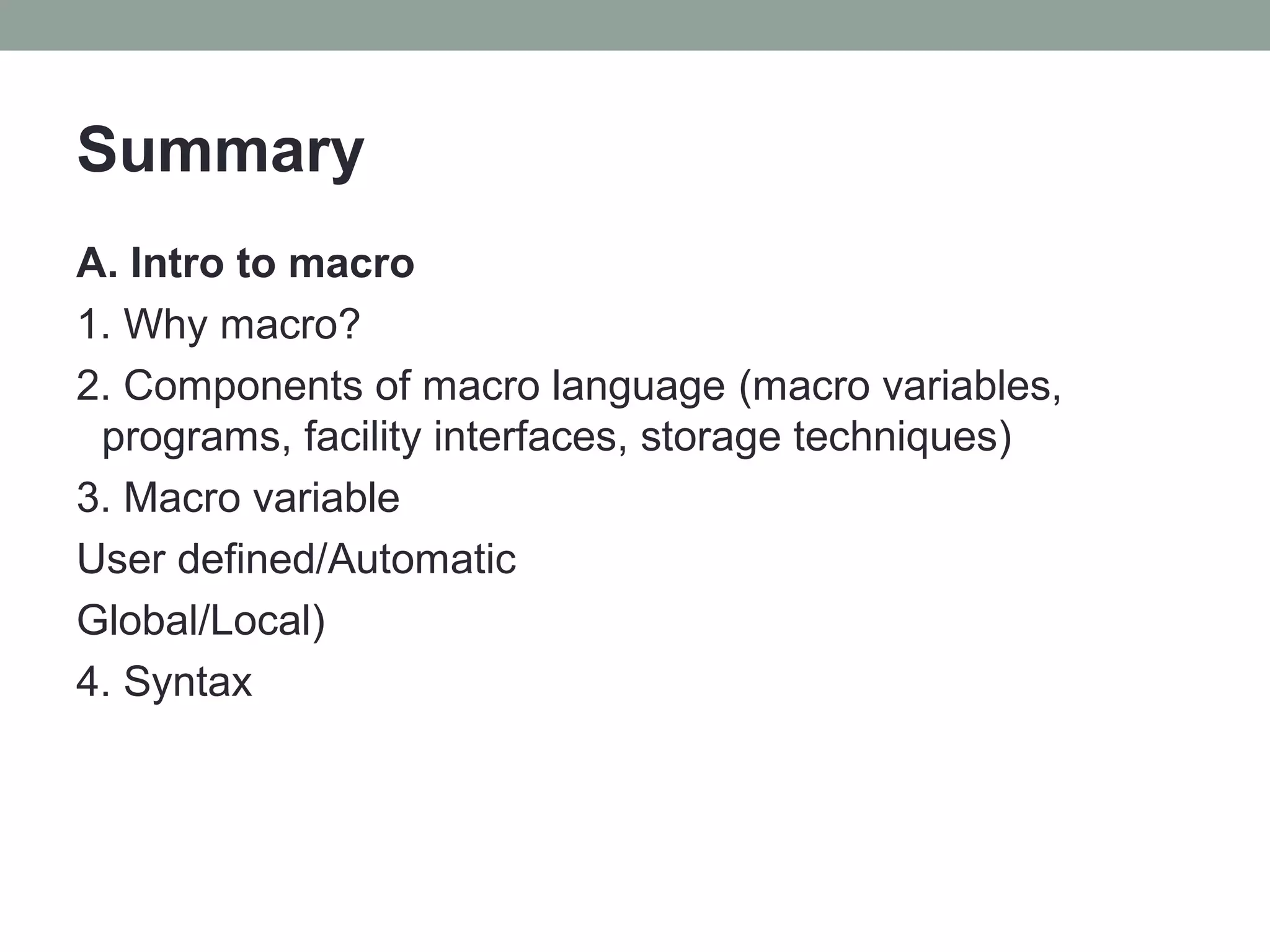 Summary

A. Intro to macro

1. Why macro?

2. Components of macro language (macro variables, programs, facility interfaces, storage techniques)

3. Macro variable

User defined/Automatic

Global/Local)

4. Syntax